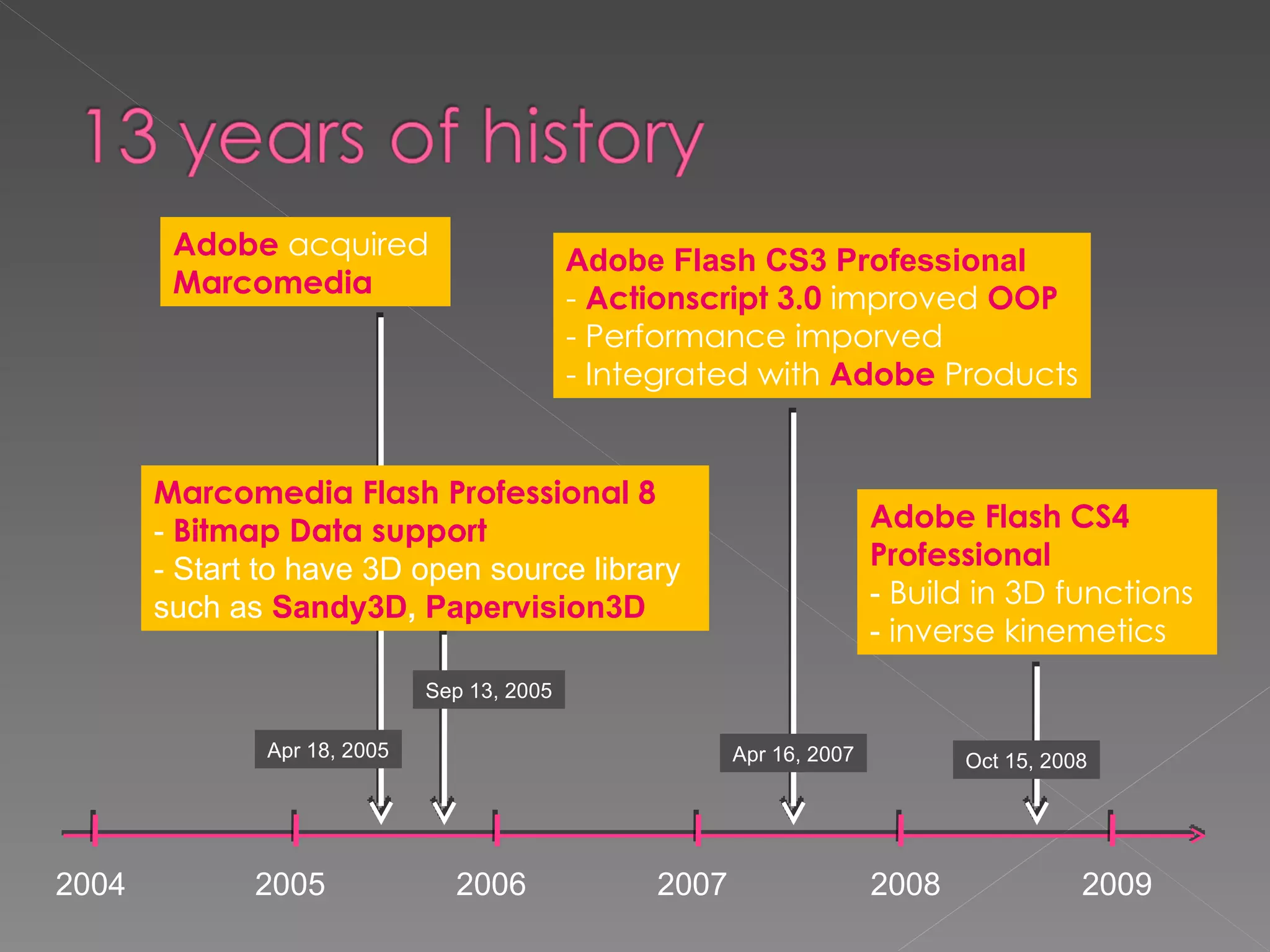 13 years of history

Adobe acquired Marcomedia

Adobe Flash CS3 Professional
- Actionscript 3.0 improved OOP
- Performance imporved
- Integrated with Adobe Products

Marcomedia Flash Professional 8
- Bitmap Data support
- Start to have 3D open source library such as Sandy3D, Papervision3D

Adobe Flash CS4 Professional
- Build in 3D functions
- inverse kinemetics

Sep 13, 2005

Apr 18, 2005

Apr 16, 2007

Oct 15, 2008

2004 2005 2006 2007 2008 2009